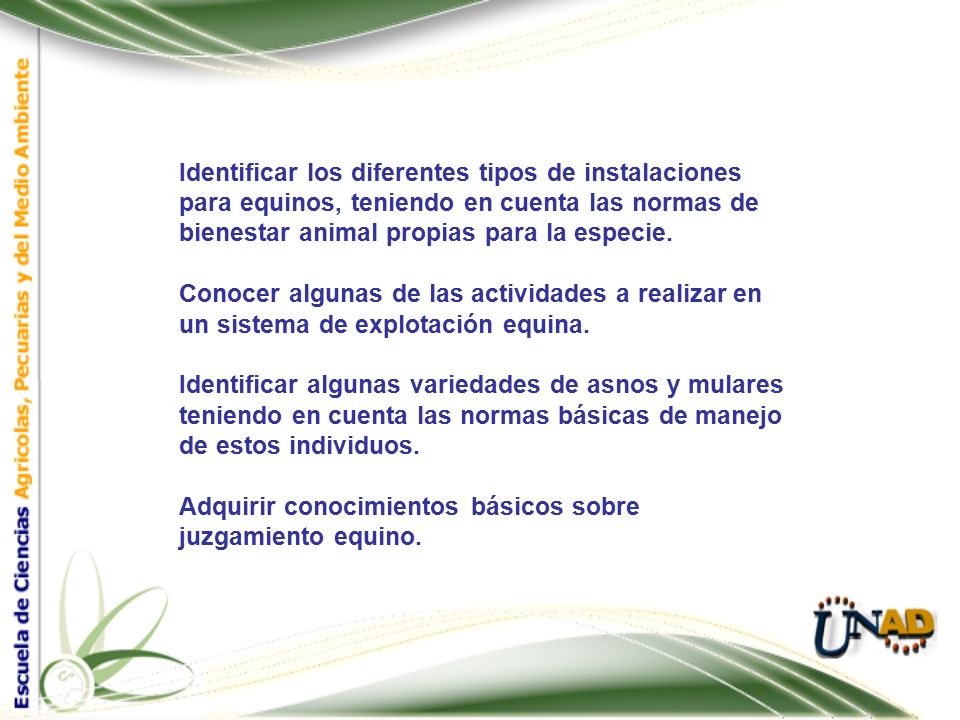 Escuela de Ciencias Agrícolas, Pecuarias y del Medio Ambiente

Identificar los diferentes tipos de instalaciones para equinos, teniendo en cuenta las normas de bienestar animal propias para la especie.

Conocer algunas de las actividades a realizar en un sistema de explotación equina.

Identificar algunas variedades de asnos y mulares teniendo en cuenta las normas básicas de manejo de estos individuos.

Adquirir conocimientos básicos sobre juzgamiento equino.

UNAD